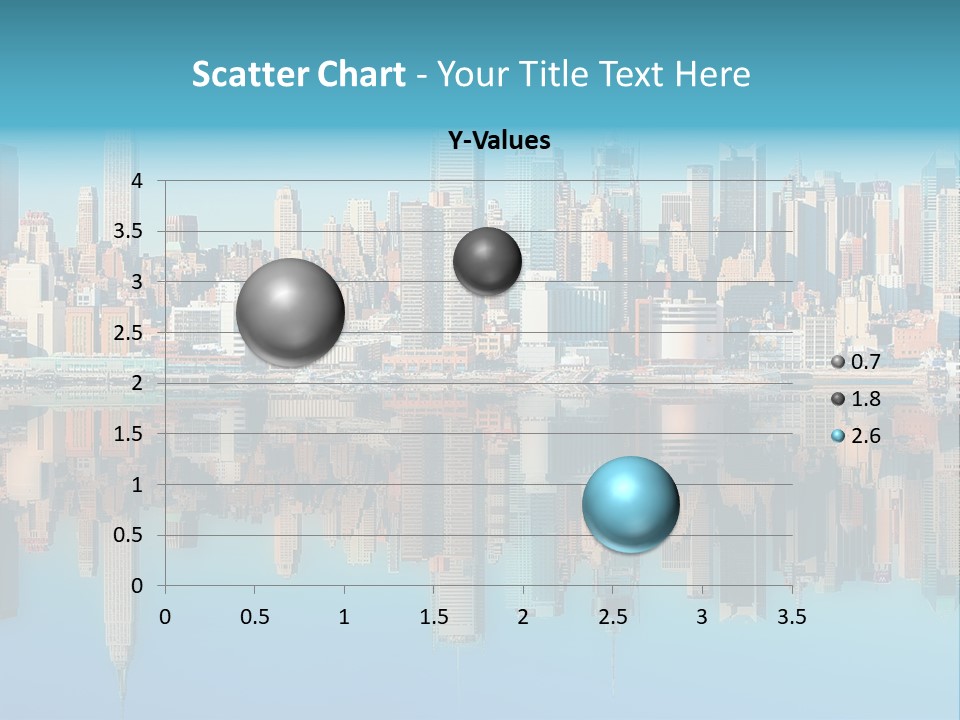 Scatter Chart - Your Title Text Here

Y-Values

4
3.5
3
2.5
2
1.5
1
0.5
0

0 0.5 1 1.5 2 2.5 3 3.5

0.7
1.8
2.6